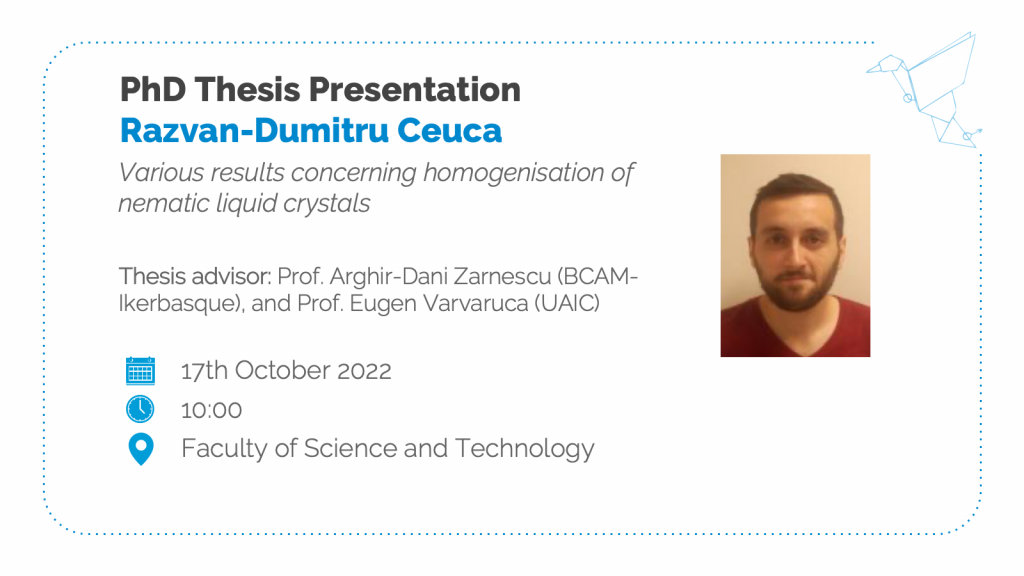 PhD Thesis Presentation
Razvan-Dumitru Ceuca

Various results concerning homogenisation of nematic liquid crystals

Thesis advisor: Prof. Arghir-Dani Zarnescu (BCAM-Ikerbasque), and Prof. Eugen Varvaruca (UAIC)

17th October 2022
10:00
Faculty of Science and Technology